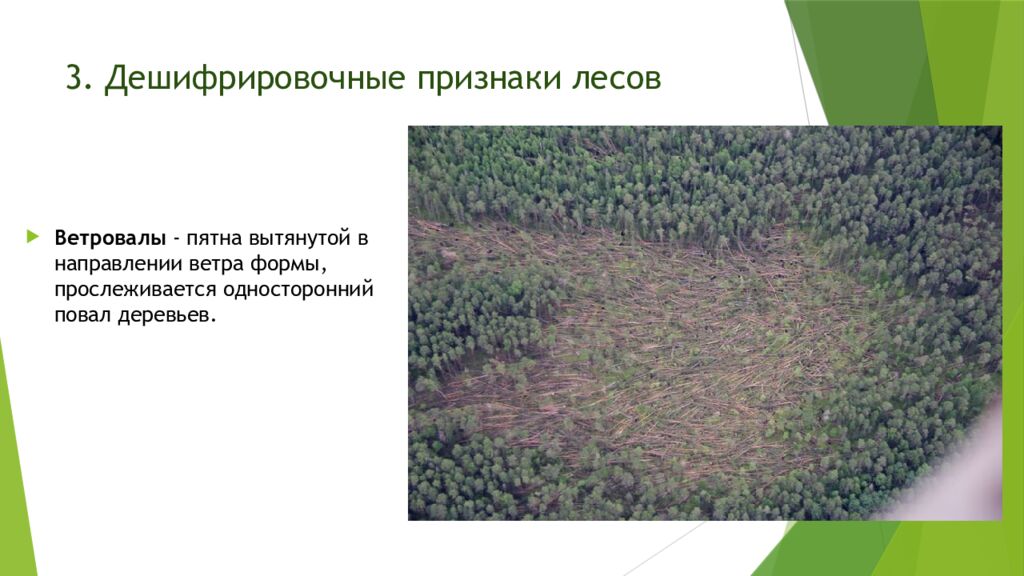 3. Дешифрировочные признаки лесов

Ветровалы - пятна вытянутой в направлении ветра формы, прослеживается односторонний повал деревьев.